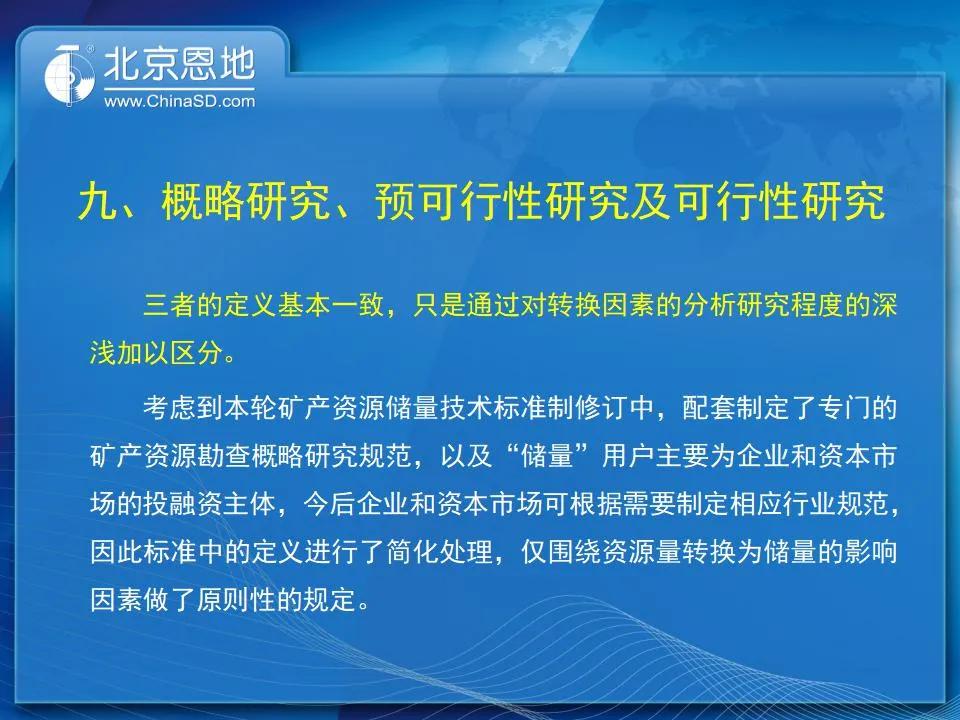 北京恩地
www.ChinaSD.com

九、概略研究、预可行性研究及可行性研究

三者的定义基本一致，只是通过对转换因素的分析研究程度的深浅加以区分。

考虑到本轮矿产资源储量技术标准制修订中，配套制定了专门的矿产资源勘查概略研究规范，以及“储量”用户主要为企业和资本市场的投融资主体，今后企业和资本市场可根据需要制定相应行业规范，因此标准中的定义进行了简化处理，仅围绕资源量转换为储量的影响因素做了原则性的规定。